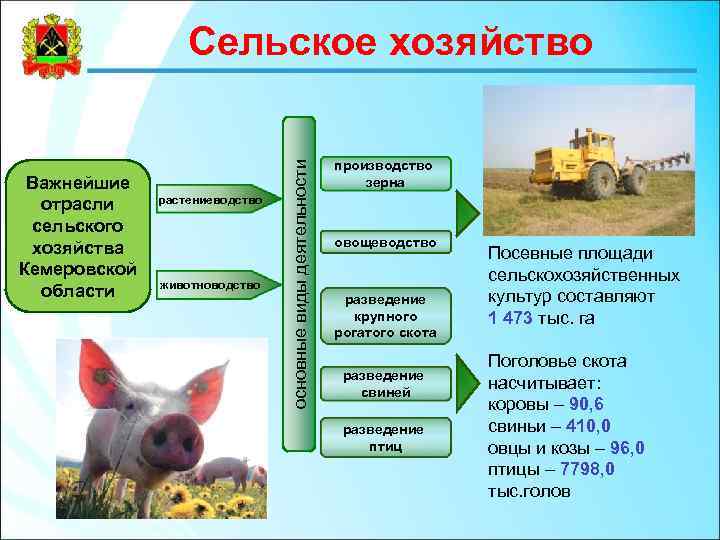 Сельское хозяйство

Важнейшие отрасли сельского хозяйства Кемеровской области

растениеводство

животноводство

основные виды деятельности

производство зерна

овощеводство

разведение крупного рогатого скота

разведение свиней

разведение птиц

Посевные площади сельскохозяйственных культур составляют 1 473 тыс. га

Поголовье скота насчитывает:
коровы – 90,6
свиньи – 410,0
овцы и козы – 96,0
птицы – 7798,0
тыс.голов